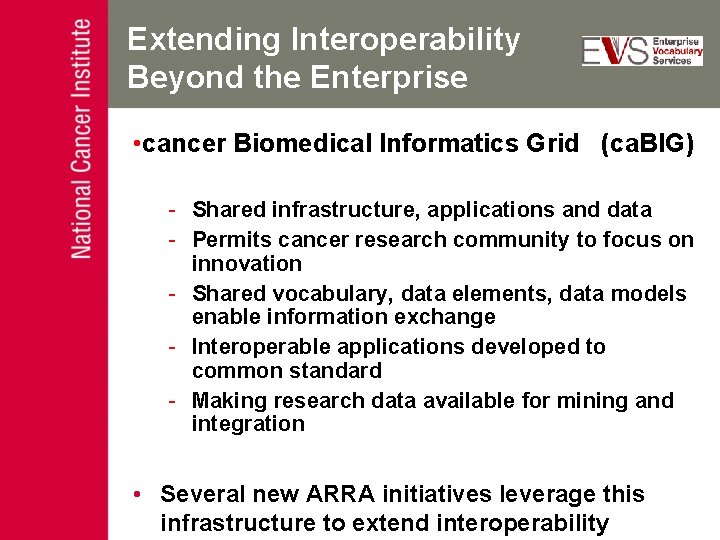 National Cancer Institute

Extending Interoperability Beyond the Enterprise

EVS Enterprise Vocabulary Services

•cancer Biomedical Informatics Grid (caBIG)

- Shared infrastructure, applications and data
- Permits cancer research community to focus on innovation
- Shared vocabulary, data elements, data models enable information exchange
- Interoperable applications developed to common standard
- Making research data available for mining and integration

• Several new ARRA initiatives leverage this infrastructure to extend interoperability